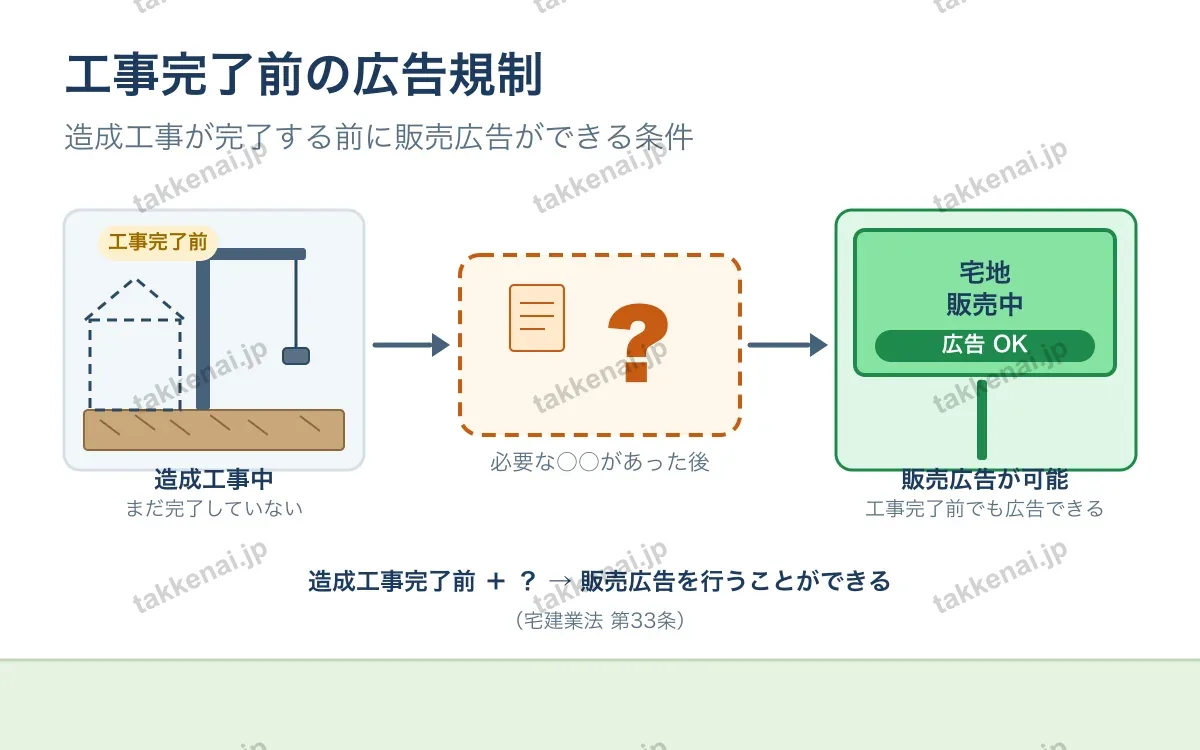 工事完了前の広告規制

造成工事が完了する前に販売広告ができる条件

工事完了前

造成工事中
まだ完了していない

?

必要な○○があった後

宅地
販売中
広告 OK

販売広告が可能
工事完了前でも広告できる

造成工事完了前 ＋ ？ → 販売広告を行うことができる
（宅建業法 第33条）

takkenai.jp